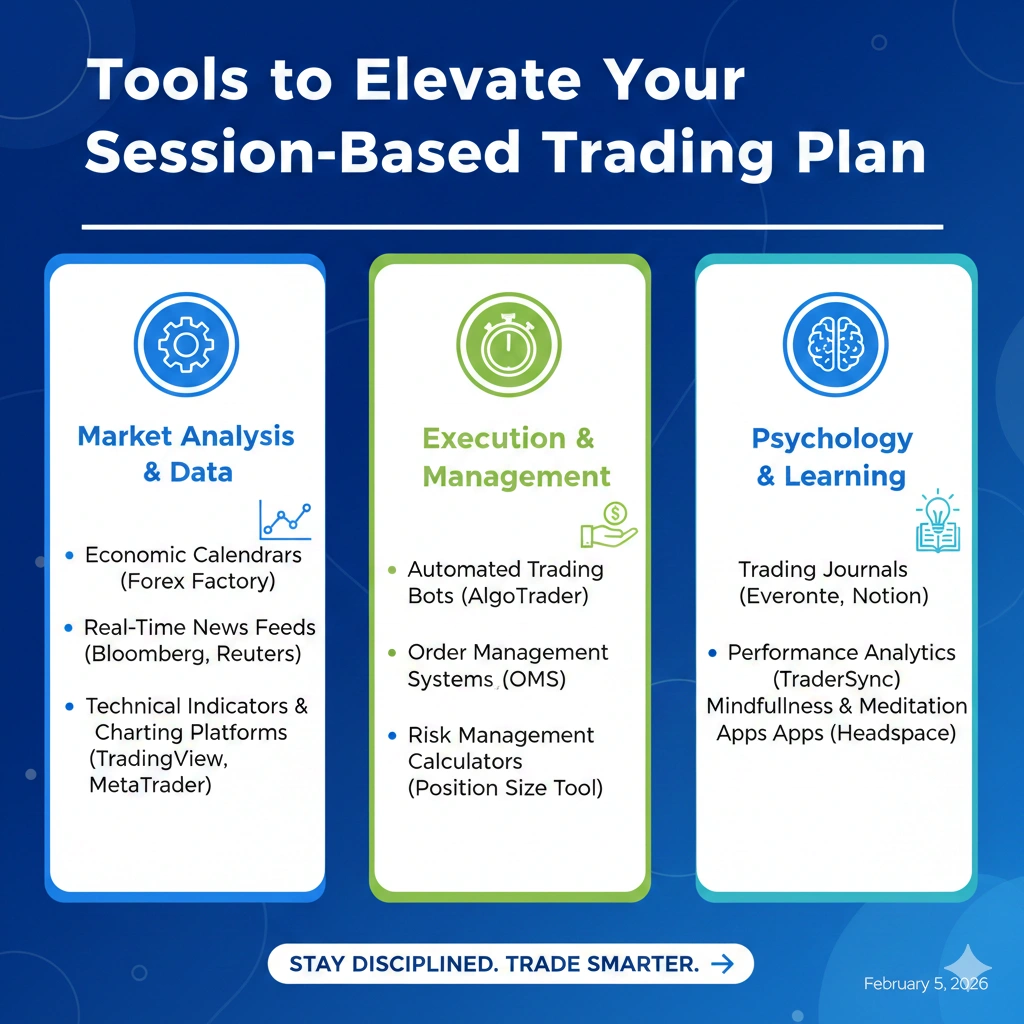 Tools to Elevate Your Session-Based Trading Plan

Market Analysis & Data

• Economic Calendrars (Forex Factory)

• Real-Time News Feeds (Bloomberg, Reuters)

• Technical Indicators & Charting Platforms (TradingView, MetaTrader)

Execution & Management

• Automated Trading Bots (AlgoTrader)

• Order Management Systems (OMS)

• Risk Management Calculators (Position Size Tool)

Psychology & Learning

Trading Journals (Everonte, Notion)

• Performance Analytics (TraderSync) Mindfullness & Meditation Apps Apps (Headspace)

STAY DISCIPLINED. TRADE SMARTER. →

February 5, 2026